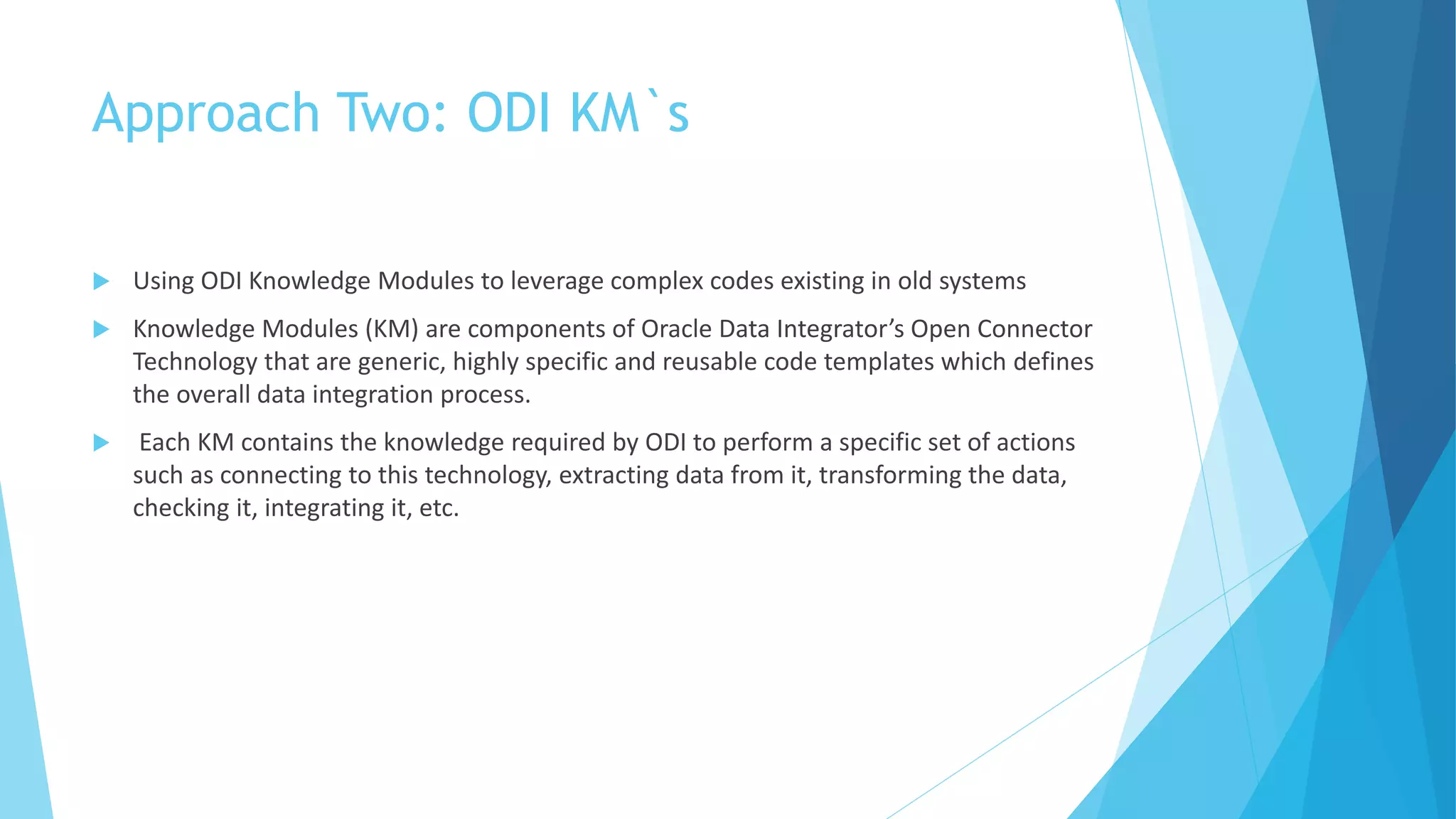 Approach Two: ODI KM`s

Using ODI Knowledge Modules to leverage complex codes existing in old systems

Knowledge Modules (KM) are components of Oracle Data Integrator’s Open Connector Technology that are generic, highly specific and reusable code templates which defines the overall data integration process.

Each KM contains the knowledge required by ODI to perform a specific set of actions such as connecting to this technology, extracting data from it, transforming the data, checking it, integrating it, etc.